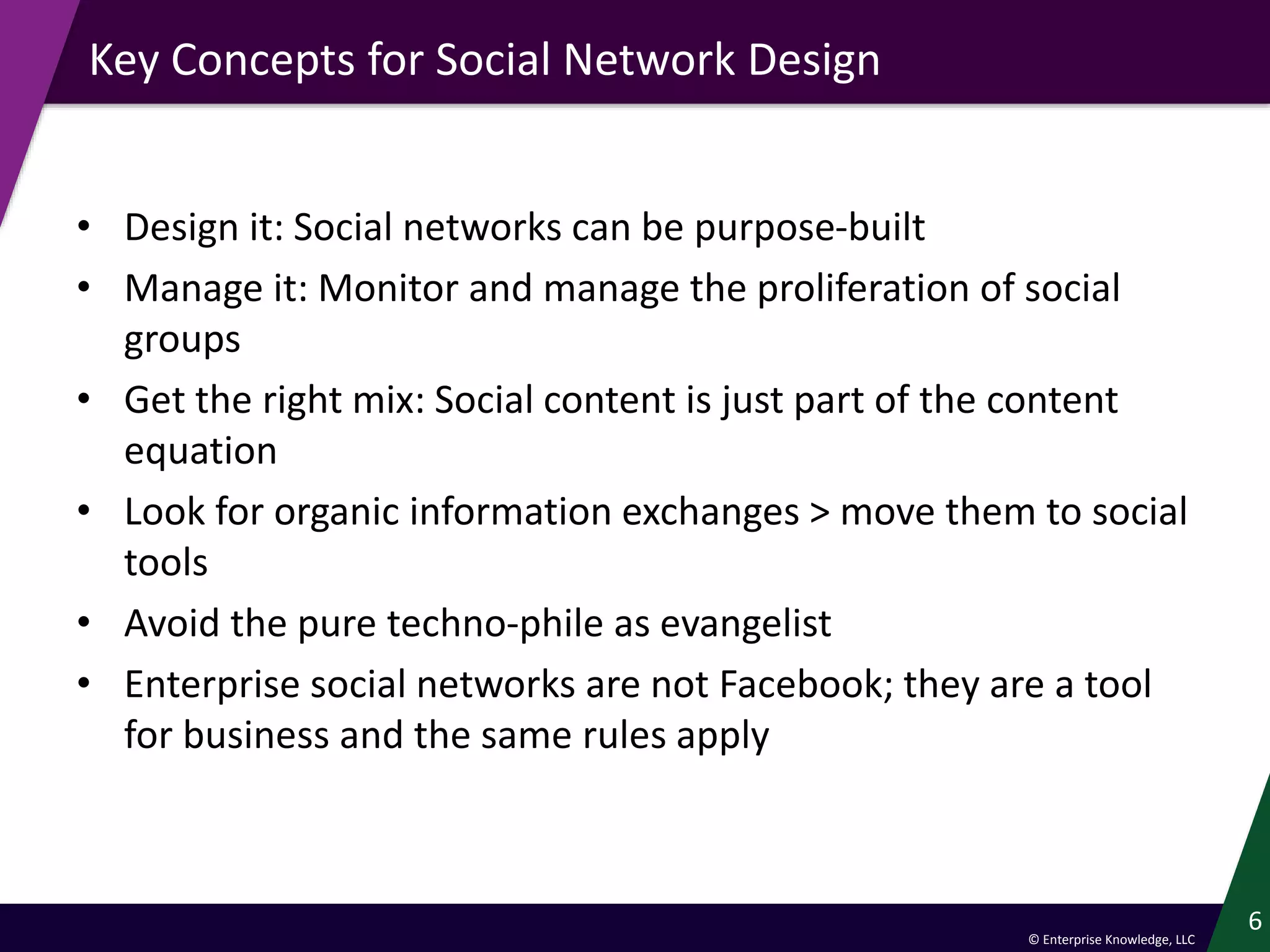 Key Concepts for Social Network Design

• Design it: Social networks can be purpose-built
• Manage it: Monitor and manage the proliferation of social groups
• Get the right mix: Social content is just part of the content equation
• Look for organic information exchanges > move them to social tools
• Avoid the pure techno-phile as evangelist
• Enterprise social networks are not Facebook; they are a tool for business and the same rules apply

© Enterprise Knowledge, LLC

6